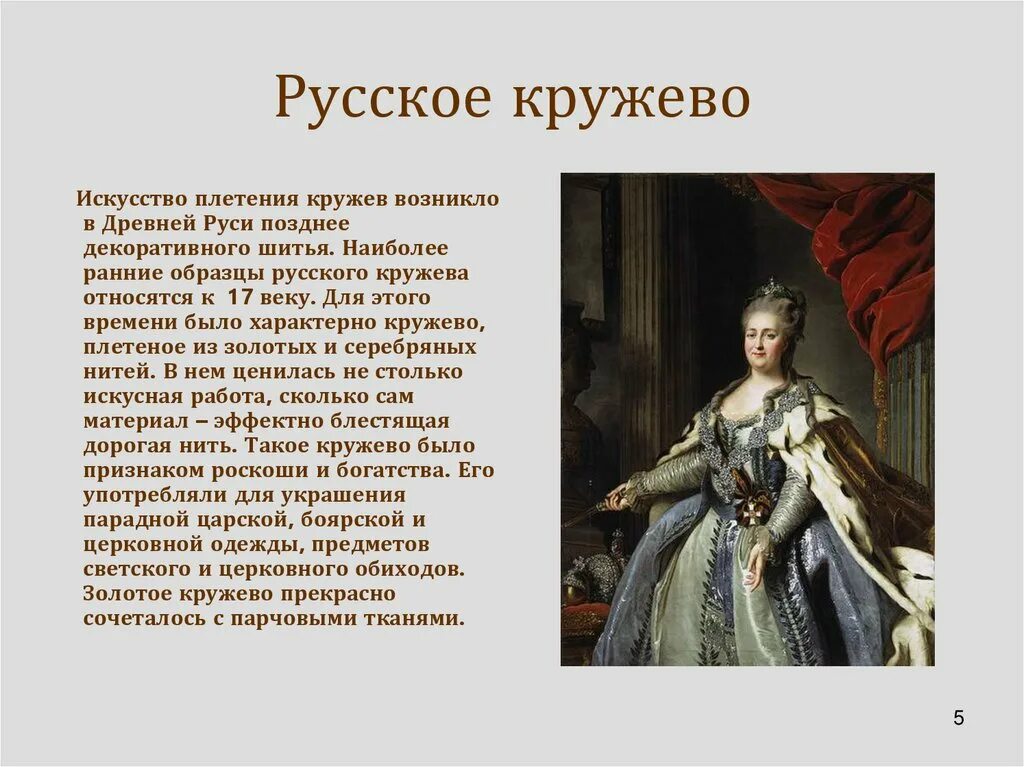 Русское кружево

Искусство плетения кружев возникло в Древней Руси позднее декоративного шитья. Наиболее ранние образцы русского кружева относятся к 17 веку. Для этого времени было характерно кружево, плетеное из золотых и серебряных нитей. В нем ценилась не столько искусная работа, сколько сам материал – эффектно блестящая дорогая нить. Такое кружево было признаком роскоши и богатства. Его употребляли для украшения парадной царской, боярской и церковной одежды, предметов светского и церковного обиходов. Золотое кружево прекрасно сочеталось с парчовыми тканями.

5